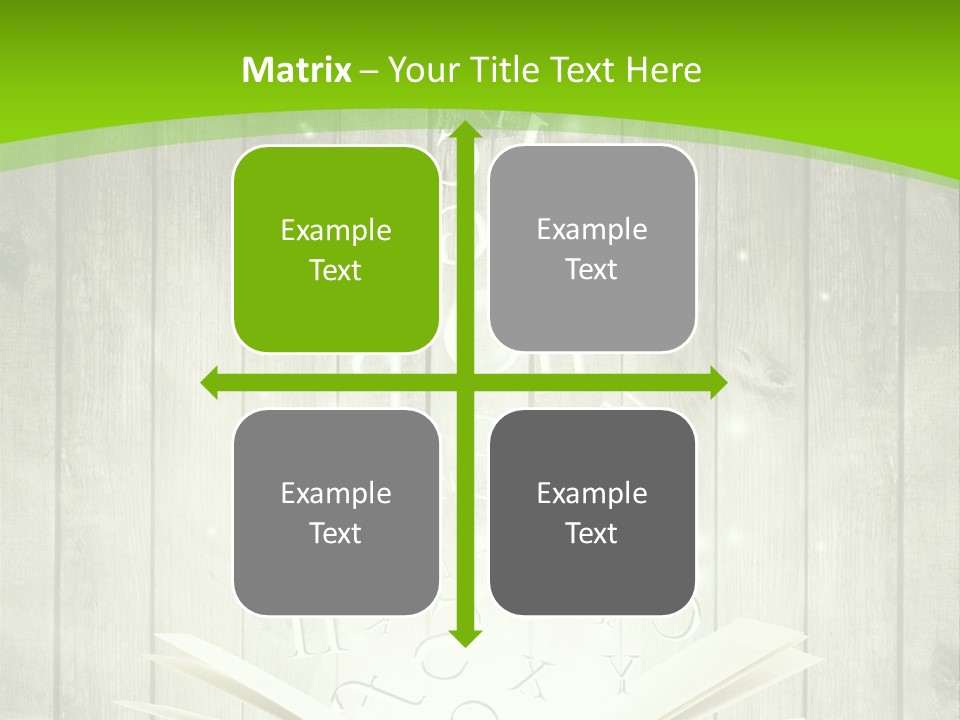 Matrix – Your Title Text Here

Example Text

Example Text

Example Text

Example Text